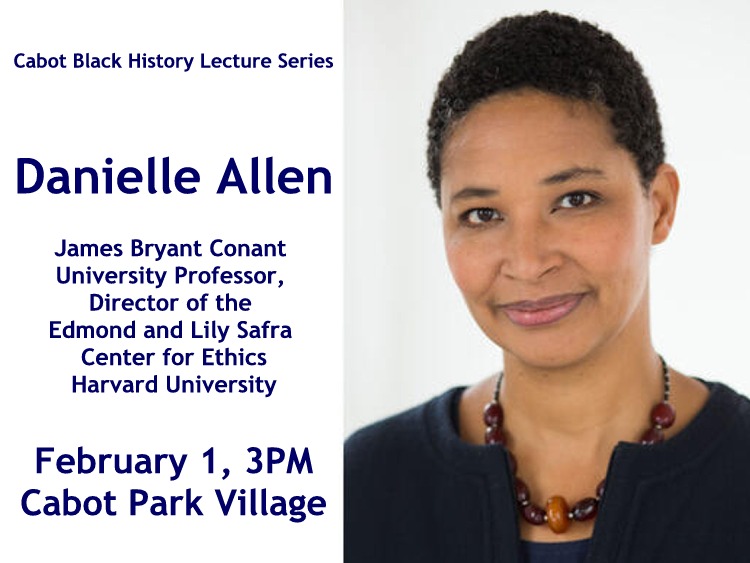 Cabot Black History Lecture Series

Danielle Allen

James Bryant Conant University Professor, Director of the Edmond and Lily Safra Center for Ethics Harvard University

February 1, 3PM
Cabot Park Village